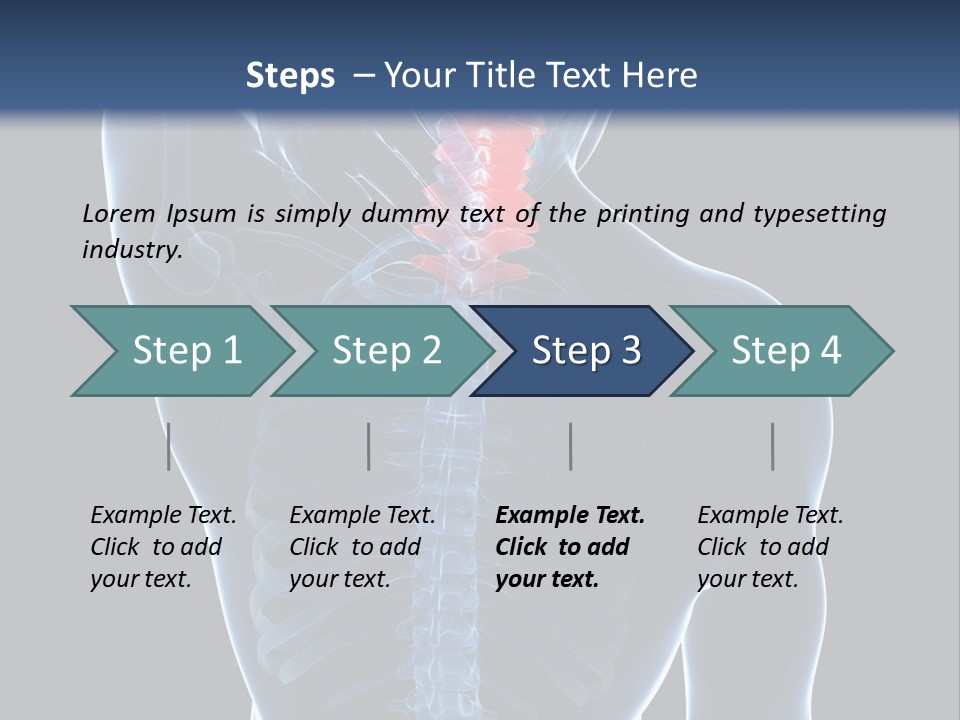 Steps – Your Title Text Here

Lorem Ipsum is simply dummy text of the printing and typesetting industry.

Step 1

Step 2

Step 3

Step 4

Example Text. Click to add your text.

Example Text. Click to add your text.

Example Text. Click to add your text.

Example Text. Click to add your text.